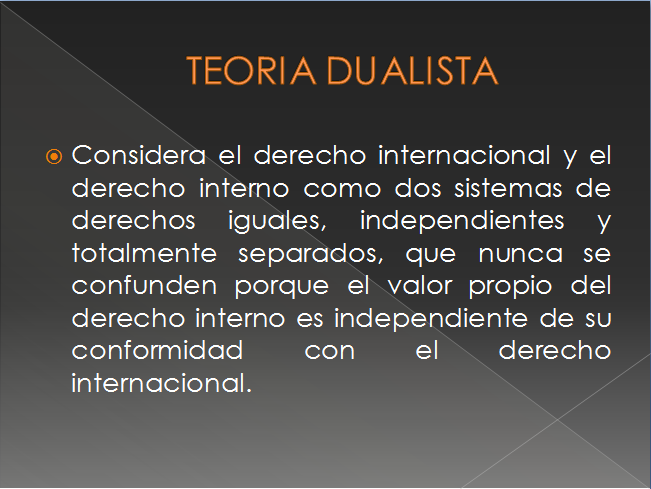 TEORIA DUALISTA

Considera el derecho internacional y el derecho interno como dos sistemas de derechos iguales, independientes y totalmente separados, que nunca se confunden porque el valor propio del derecho interno es independiente de su conformidad con el derecho internacional.